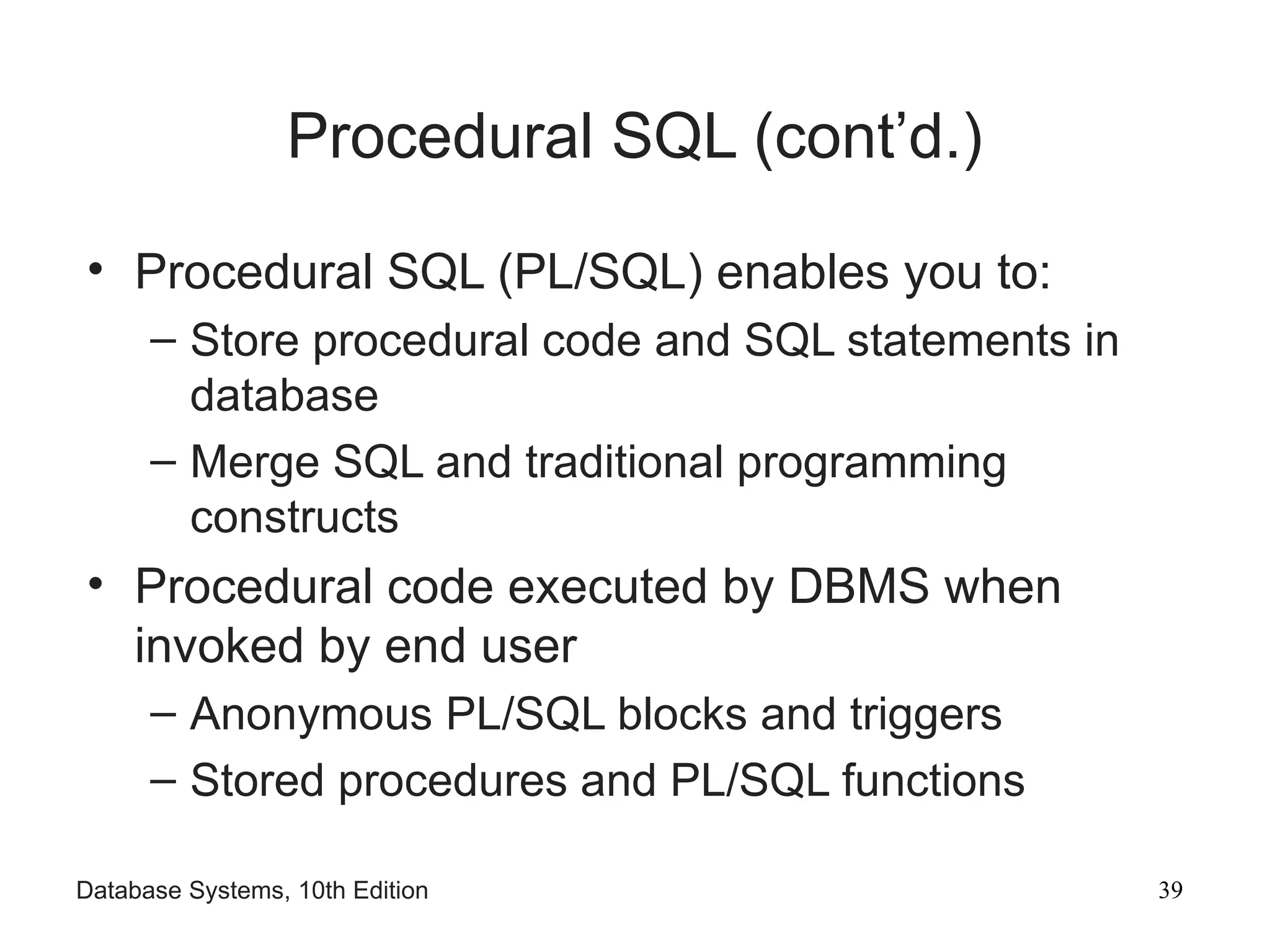 Procedural SQL (cont’d.)

• Procedural SQL (PL/SQL) enables you to:
– Store procedural code and SQL statements in database
– Merge SQL and traditional programming constructs
• Procedural code executed by DBMS when invoked by end user
– Anonymous PL/SQL blocks and triggers
– Stored procedures and PL/SQL functions

Database Systems, 10th Edition

39